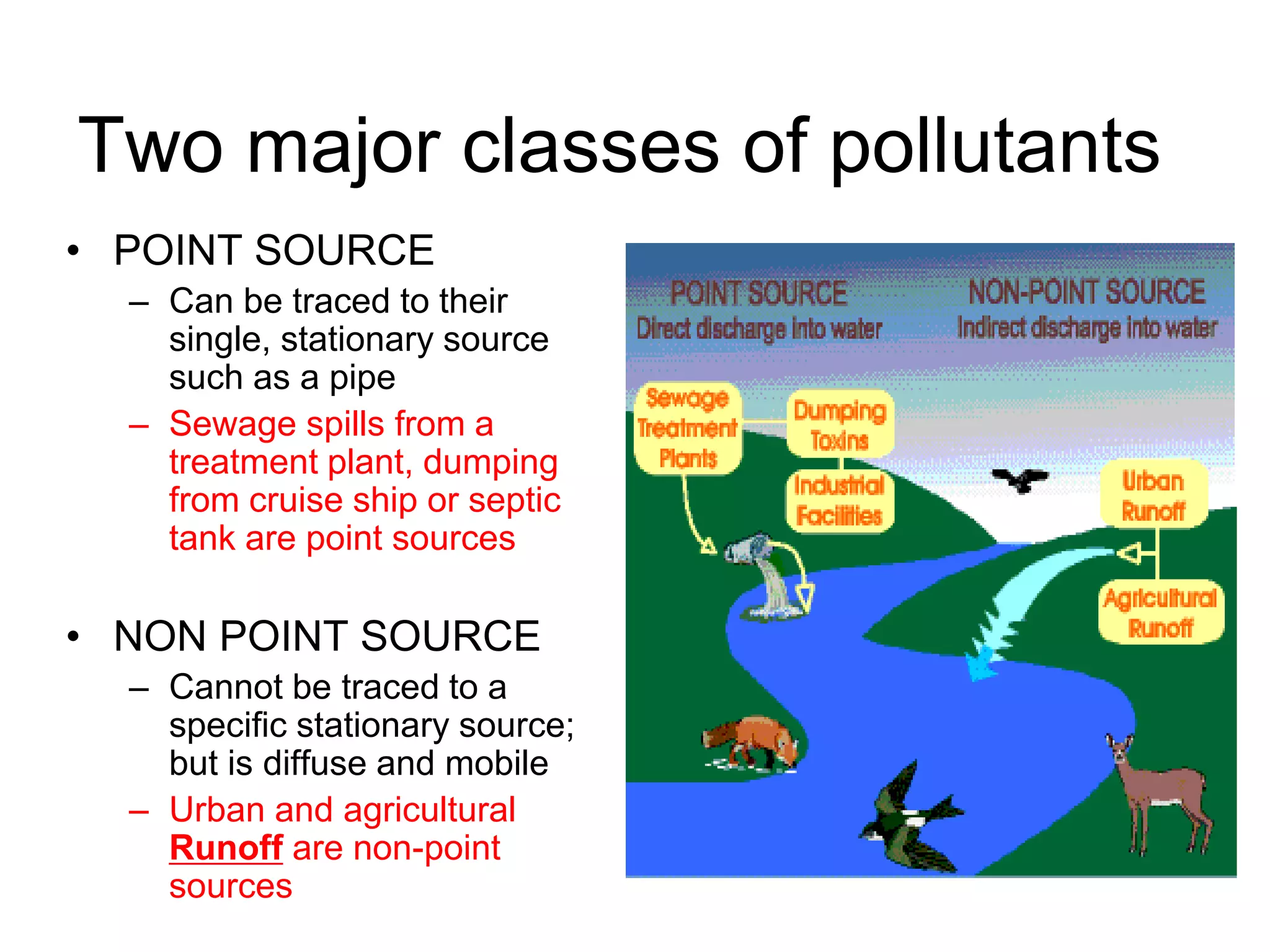 Two major classes of pollutants

• POINT SOURCE
– Can be traced to their single, stationary source such as a pipe
– Sewage spills from a treatment plant, dumping from cruise ship or septic tank are point sources

• NON POINT SOURCE
– Cannot be traced to a specific stationary source; but is diffuse and mobile
– Urban and agricultural Runoff are non-point sources

POINT SOURCE
Direct discharge into water

NON-POINT SOURCE
Indirect discharge into water

Sewage Treatment Plants

Dumping Toxins

Industrial Facilities

Urban Runoff

Agricultural Runoff